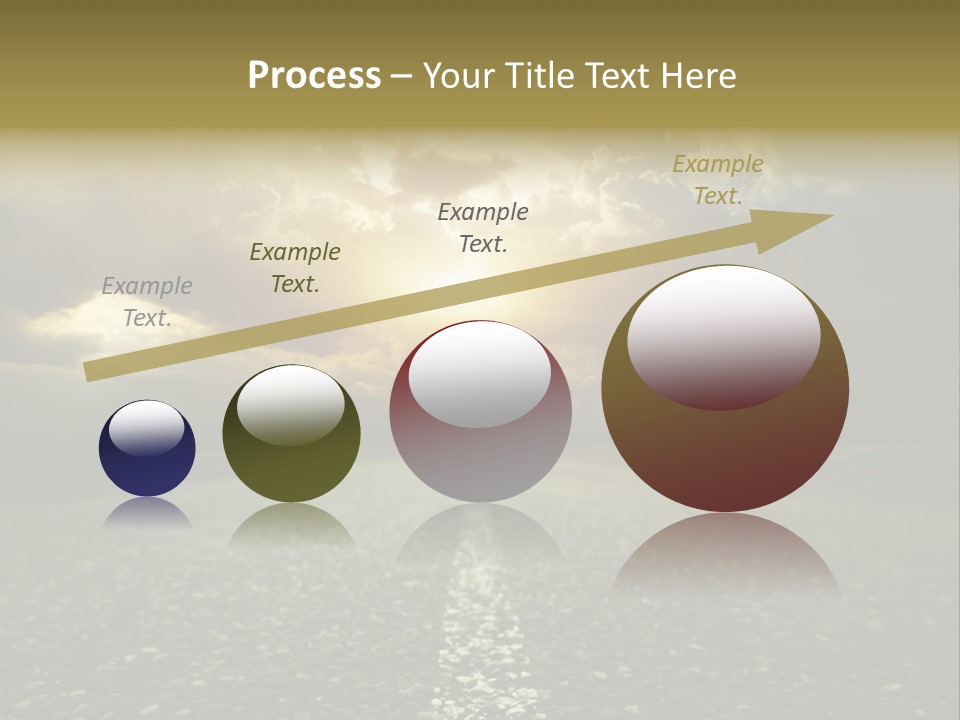 Process – Your Title Text Here

Example Text.

Example Text.

Example Text.

Example Text.